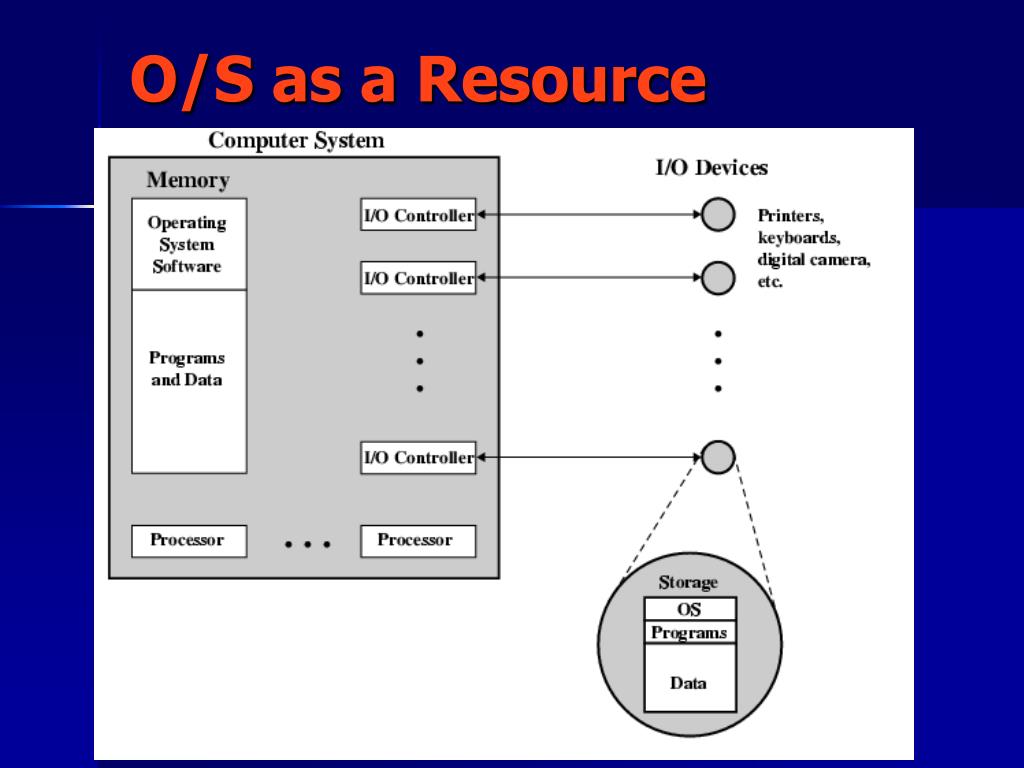 O/S as a Resource

Computer System

Memory

Operating System Software

Programs and Data

I/O Controller

I/O Controller

I/O Controller

Processor

Processor

I/O Devices

Printers, keyboards, digital camera, etc.

Storage

OS

Programs

Data